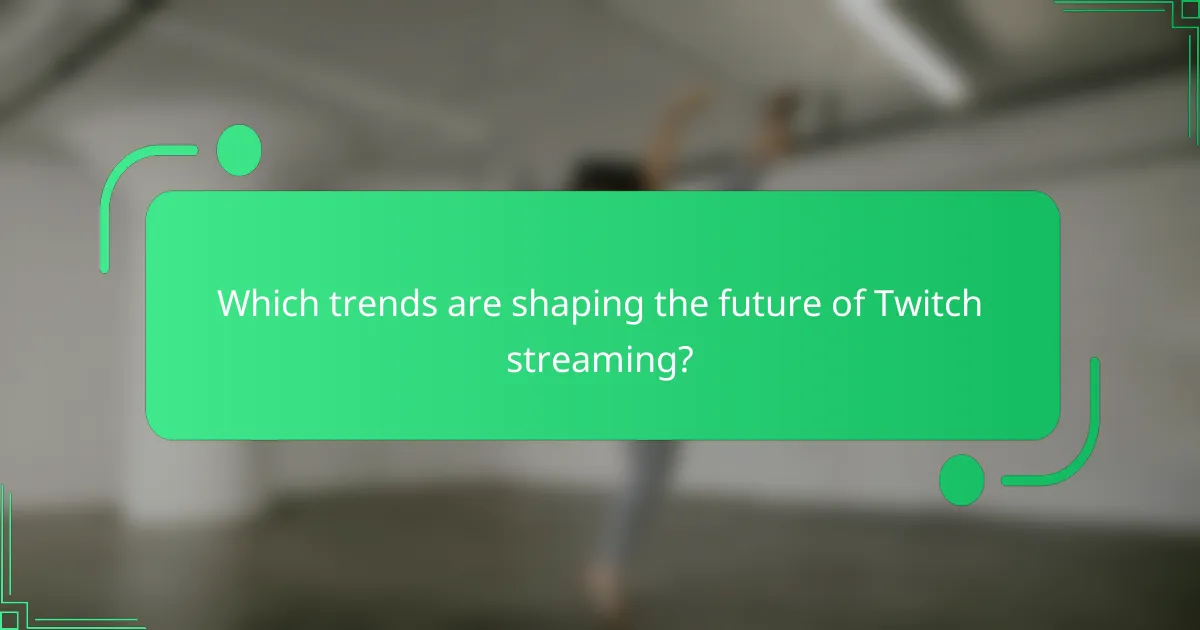 Which trends are shaping the future of Twitch streaming?